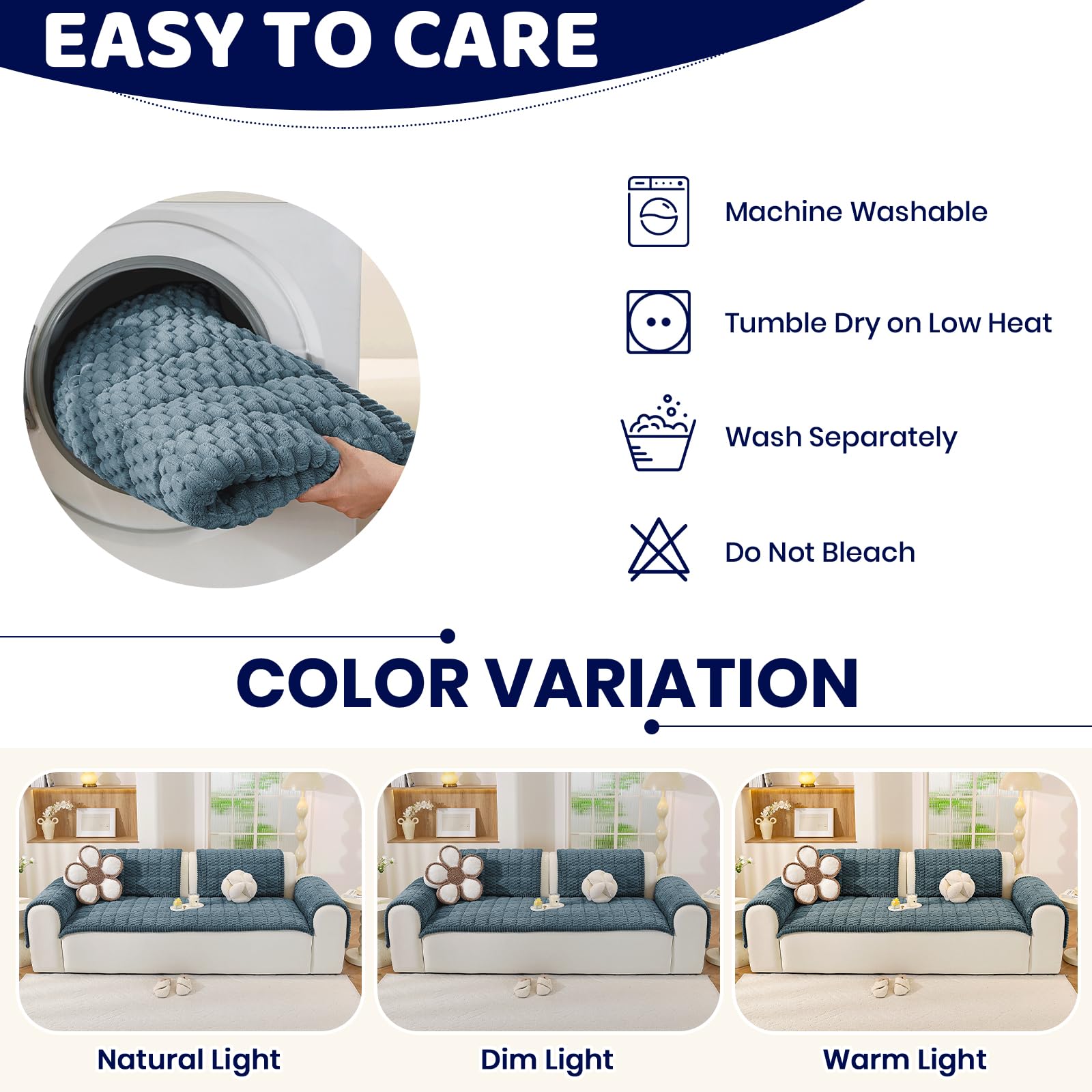 EASY TO CARE

Machine Washable

Tumble Dry on Low Heat

Wash Separately

Do Not Bleach

COLOR VARIATION

Natural Light

Dim Light

Warm Light